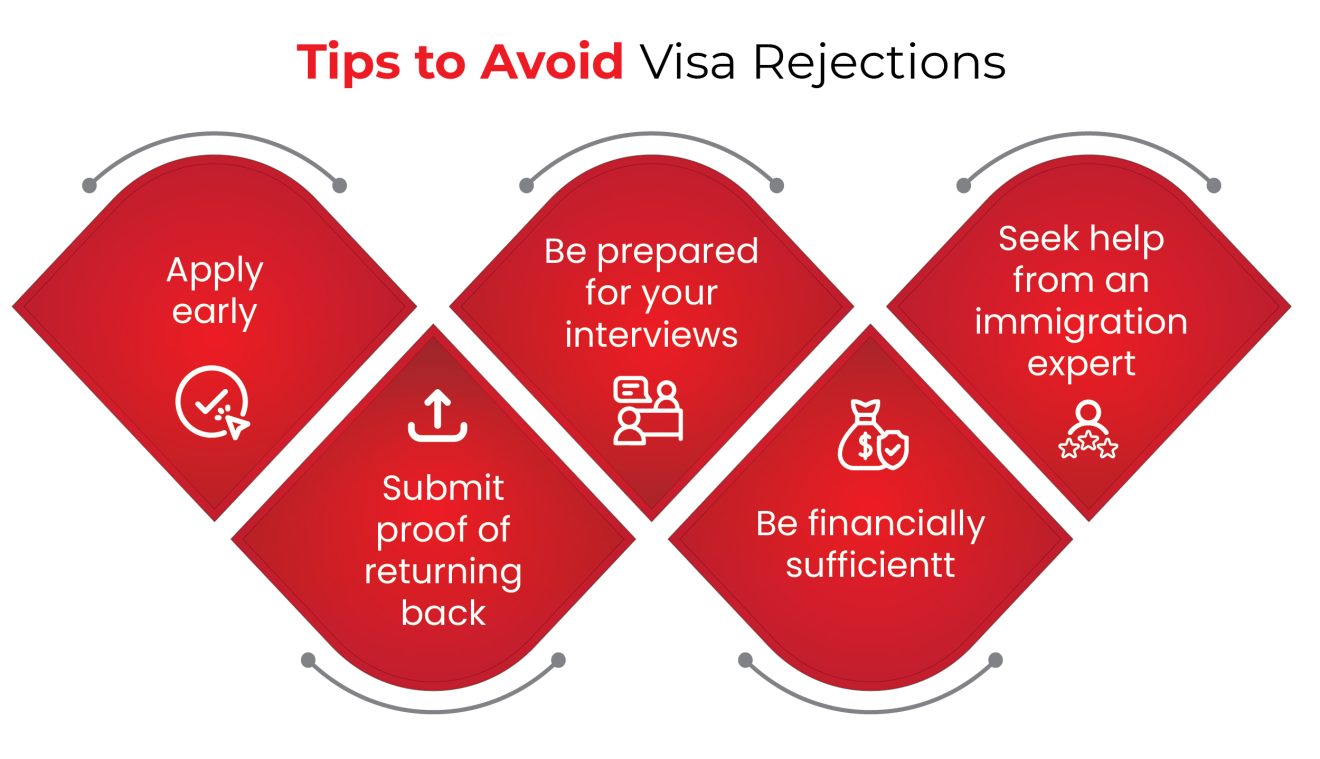 Tips to Avoid Visa Rejections

Apply early

Submit proof of returning back

Be prepared for your interviews

Be financially sufficientt

Seek help from an immigration expert